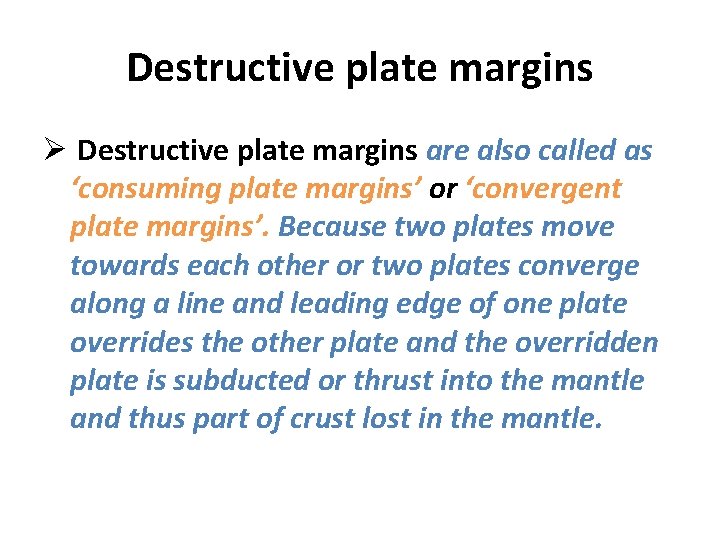 Destructive plate margins

➢ Destructive plate margins are also called as ‘consuming plate margins’ or ‘convergent plate margins’. Because two plates move towards each other or two plates converge along a line and leading edge of one plate overrides the other plate and the overridden plate is subducted or thrust into the mantle and thus part of crust lost in the mantle.